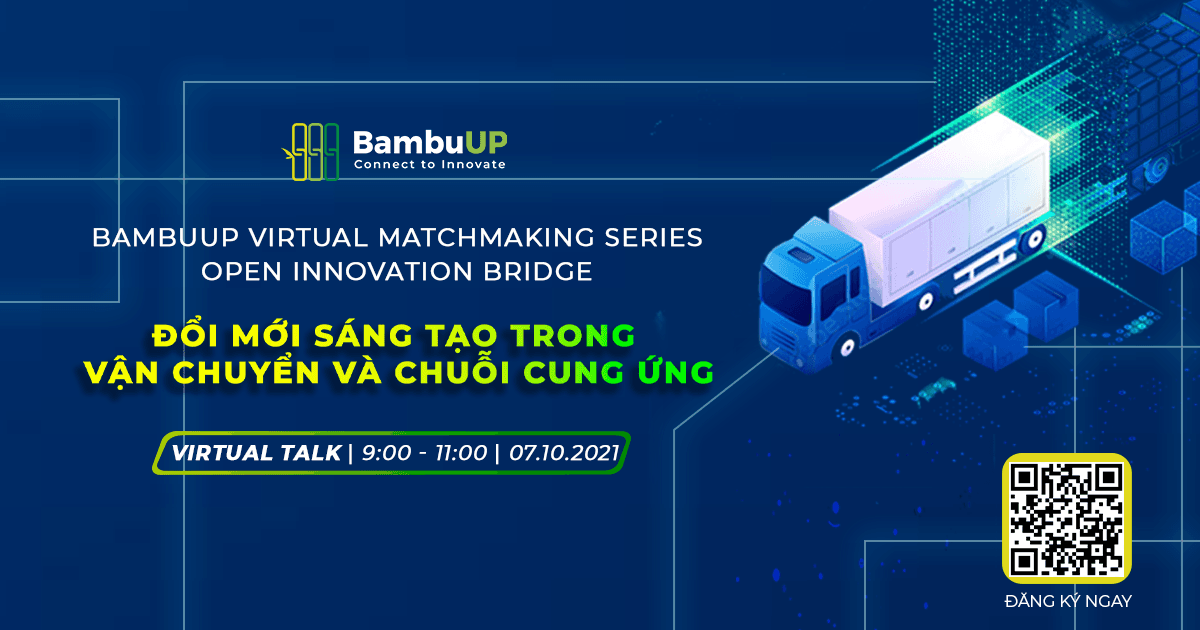 BambuUP
Connect to Innovate

BAMBUUP VIRTUAL MATCHMAKING SERIES
OPEN INNOVATION BRIDGE

ĐỔI MỚI SÁNG TẠO TRONG
VẬN CHUYỂN VÀ CHUỖI CUNG ỨNG

VIRTUAL TALK | 9:00 - 11:00 | 07.10.2021

ĐĂNG KÝ NGAY